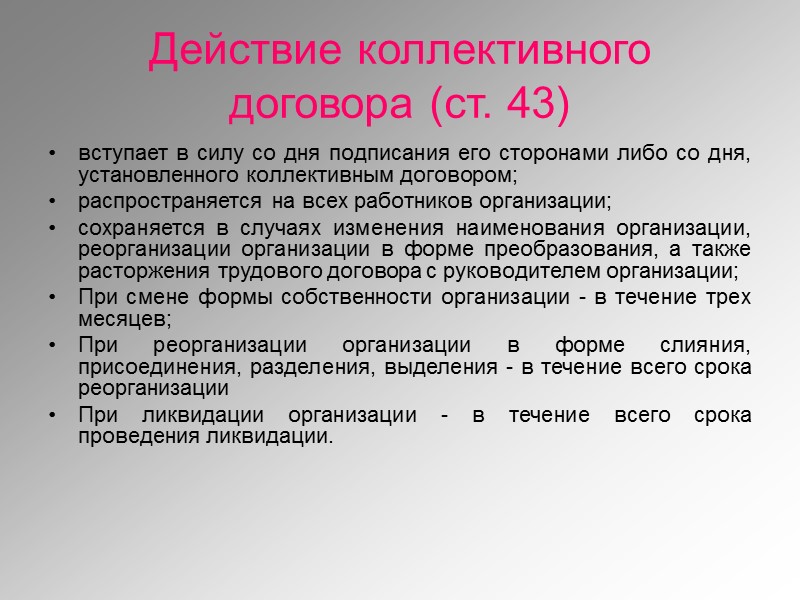 Действие коллективного договора (ст. 43)

• вступает в силу со дня подписания его сторонами либо со дня, установленного коллективным договором;
• распространяется на всех работников организации;
• сохраняется в случаях изменения наименования организации, реорганизации организации в форме преобразования, а также расторжения трудового договора с руководителем организации;
• При смене формы собственности организации - в течение трех месяцев;
• При реорганизации организации в форме слияния, присоединения, разделения, выделения - в течение всего срока реорганизации
• При ликвидации организации - в течение всего срока проведения ликвидации.